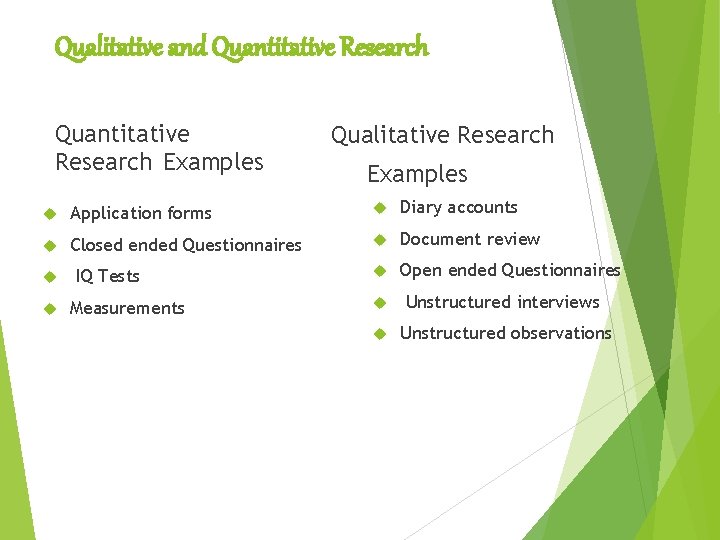 Qualitative and Quantitative Research

Quantitative Research Examples

Application forms

Closed ended Questionnaires

IQ Tests

Measurements

Qualitative Research Examples

Diary accounts

Document review

Open ended Questionnaires

Unstructured interviews

Unstructured observations